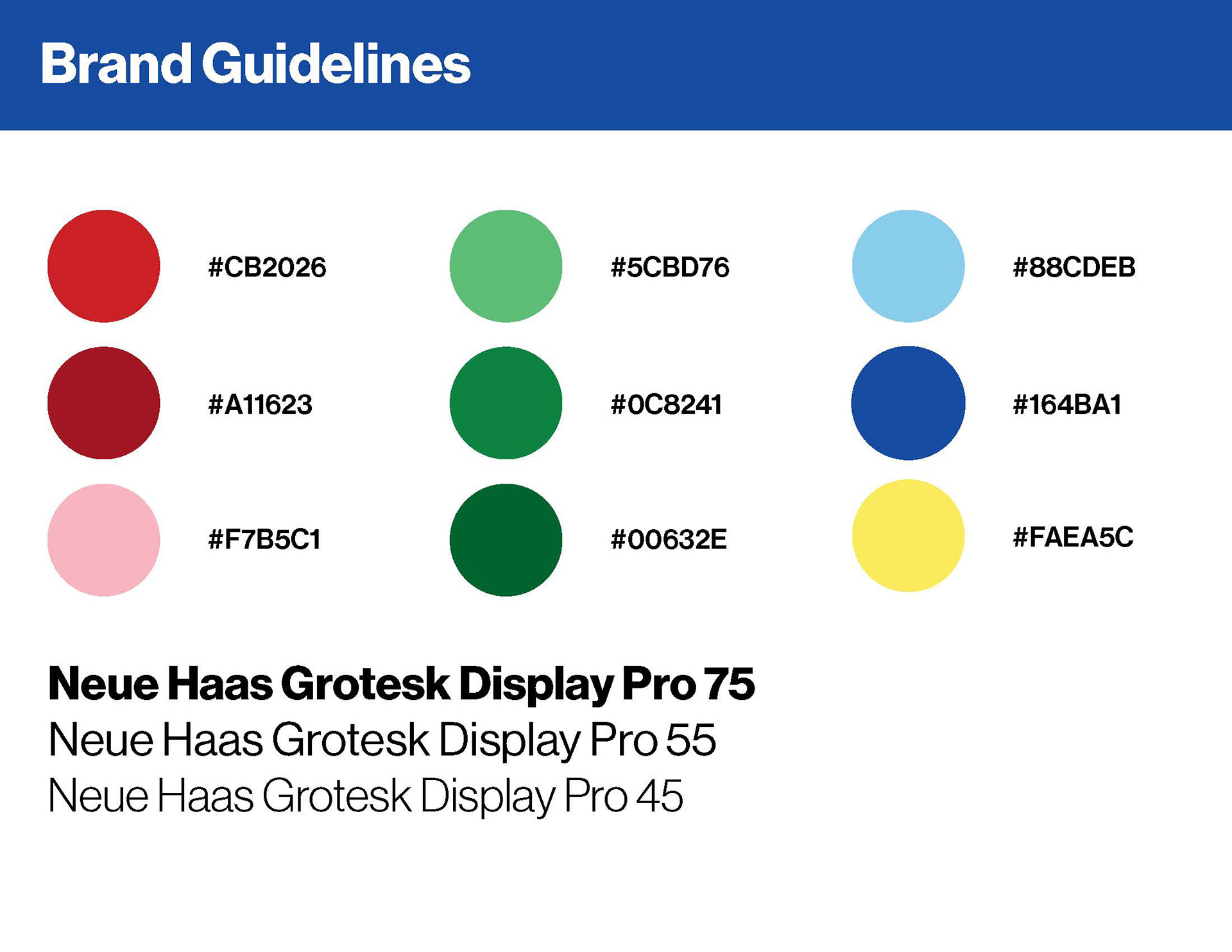 Brand Guidelines

#CB2026

#A11623

#F7B5C1

#5CBD76

#0C8241

#00632E

#88CDEB

#164BA1

#FAEA5C

Neue Haas Grotesk Display Pro 75
Neue Haas Grotesk Display Pro 55
Neue Haas Grotesk Display Pro 45